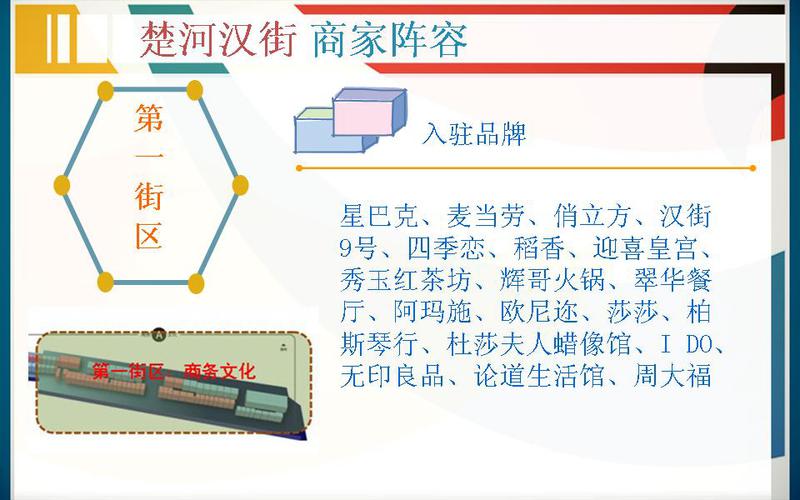 楚河汉街 商家阵容

第一街区

入驻品牌

星巴克、麦当劳、俏立方、汉街9号、四季恋、稻香、迎喜皇宫、秀玉红茶坊、辉哥火锅、翠华餐厅、阿玛施、欧尼迩、莎莎、柏斯琴行、杜莎夫人蜡像馆、I DO、无印良品、论道生活馆、周大福

A

第一街区 商务文化